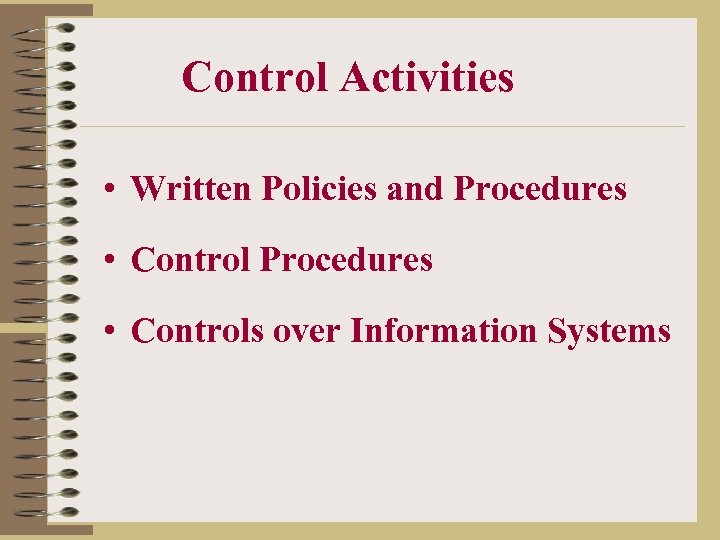 Control Activities

• Written Policies and Procedures

• Control Procedures

• Controls over Information Systems